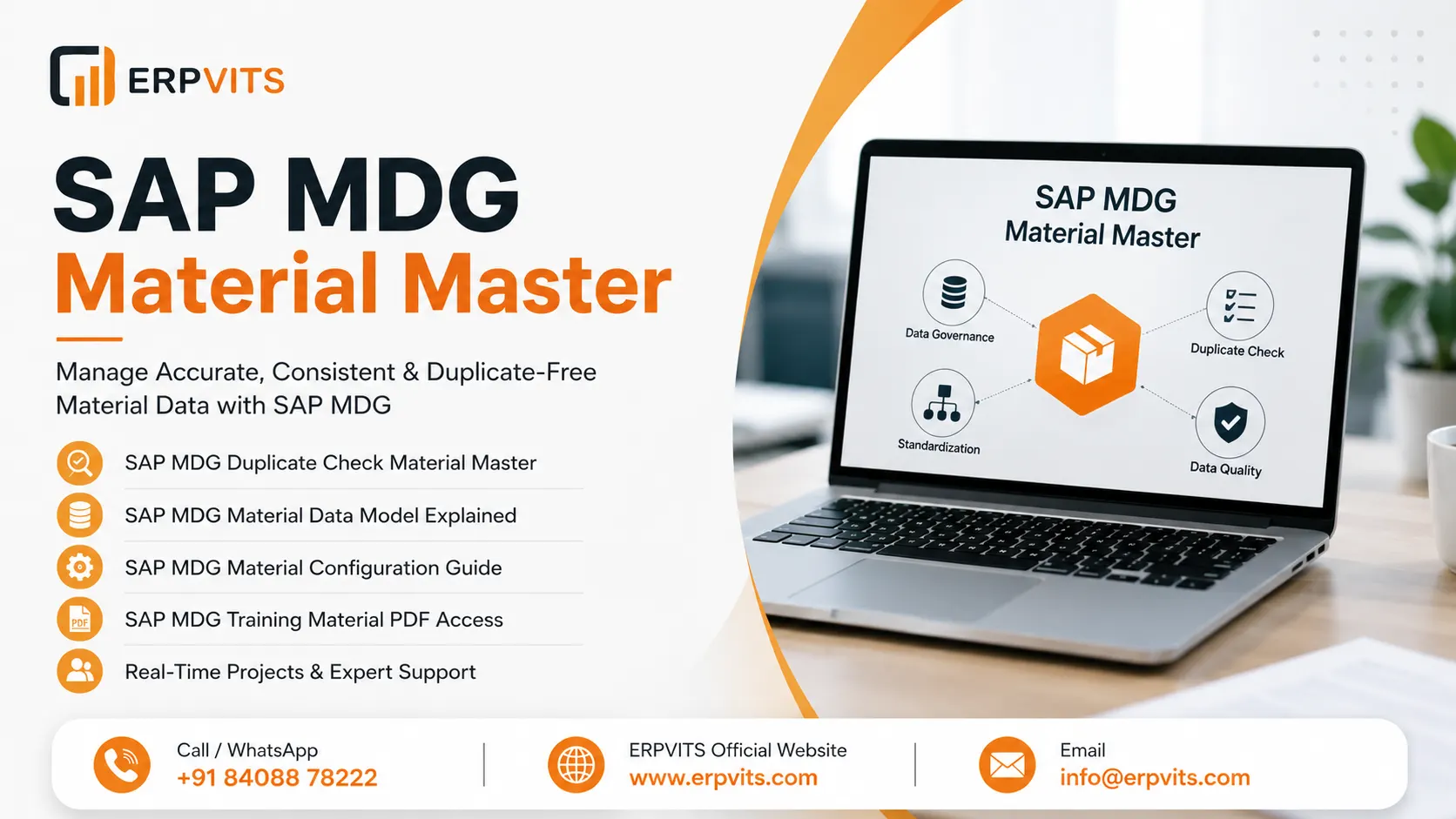 ERPVITS

SAP MDG
Material Master

Manage Accurate, Consistent & Duplicate-Free Material Data with SAP MDG

SAP MDG Duplicate Check Material Master

SAP MDG Material Data Model Explained

SAP MDG Material Configuration Guide

PDF SAP MDG Training Material PDF Access

Real-Time Projects & Expert Support

SAP MDG
Material Master

Data Governance

Duplicate Check

Standardization

Data Quality

Call / WhatsApp
+91 84088 78222

ERPVITS Official Website
www.erpvits.com

Email
info@erpvits.com